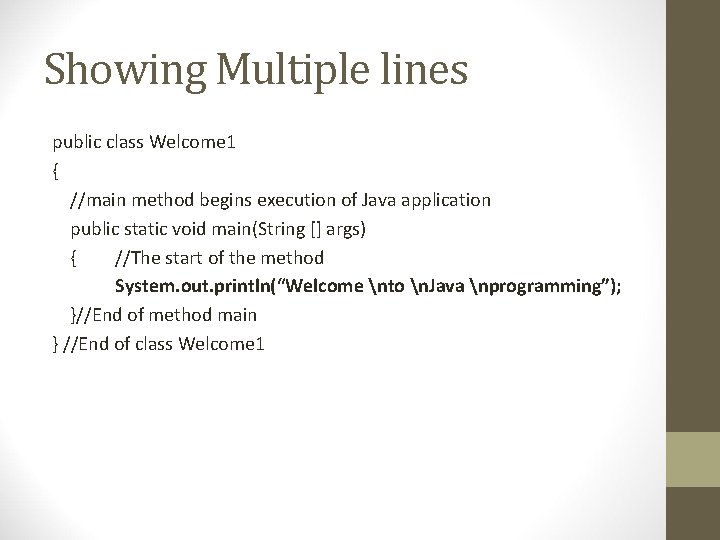 Showing Multiple lines

public class Welcome1
{
//main method begins execution of Java application
public static void main(String [] args)
{ //The start of the method
System.out.println("Welcome \nto \nJava \nprogramming");
}//End of method main
} //End of class Welcome1